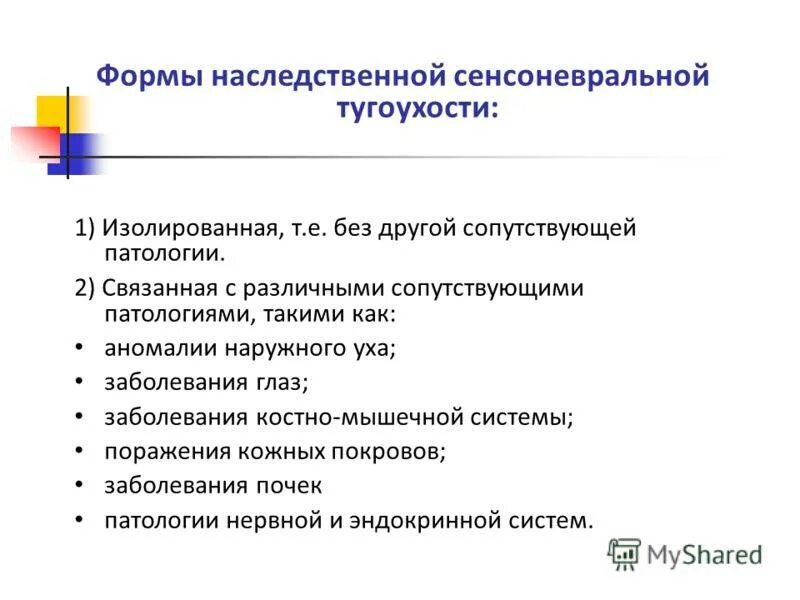 Формы наследственной сенсоневральной тугоухости:

1) Изолированная, т.е. без другой сопутствующей патологии.

2) Связанная с различными сопутствующими патологиями, такими как:

• аномалии наружного уха;
• заболевания глаз;
• заболевания костно-мышечной системы;
• поражения кожных покровов;
• заболевания почек
• патологии нервной и эндокринной систем.

MyShared